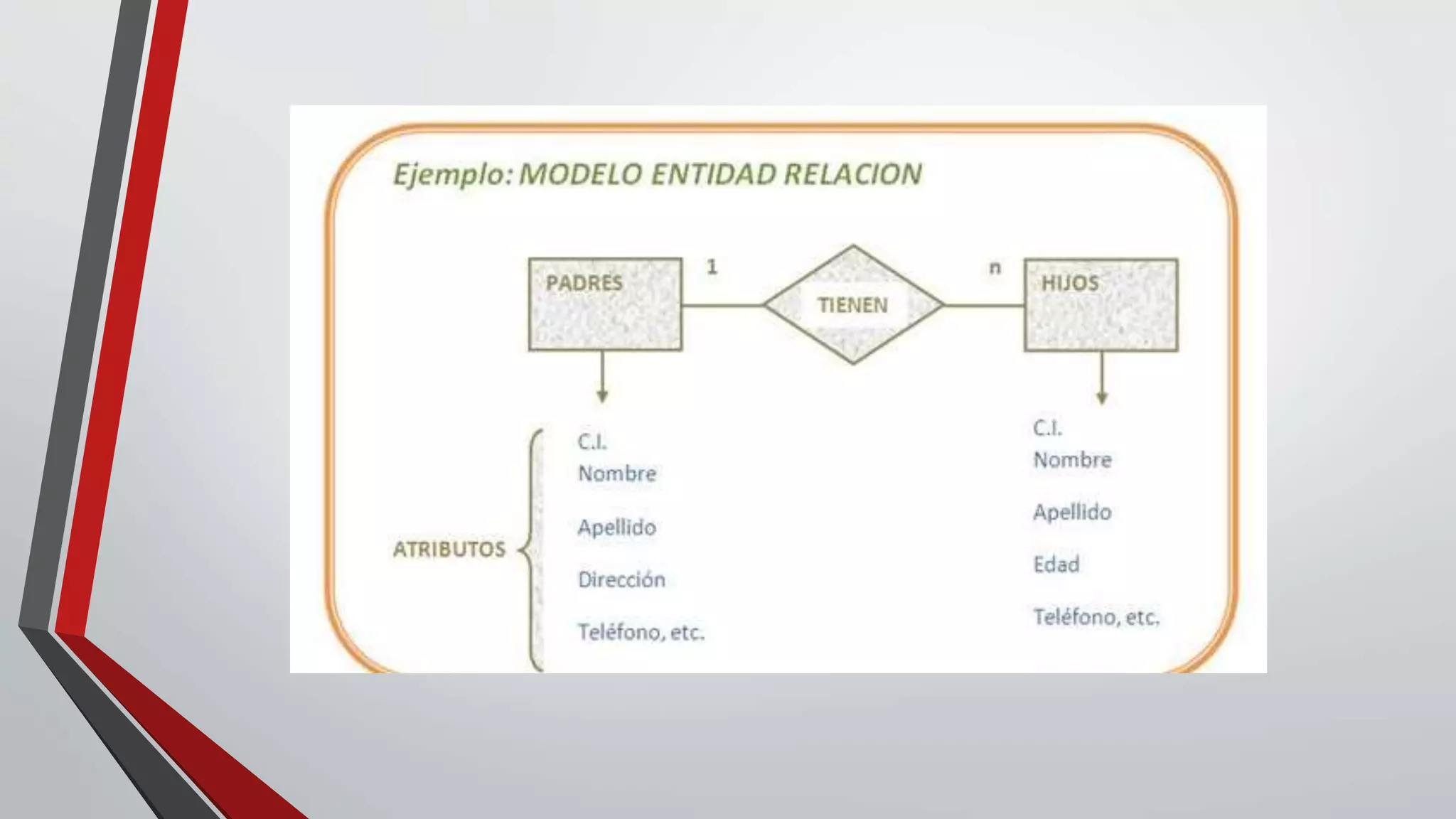 Ejemplo: MODELO ENTIDAD RELACION

PADRES

1

TIENEN

n

HIJOS

ATRIBUTOS

C.I.
Nombre

Apellido

Dirección

Teléfono, etc.

C.I.
Nombre

Apellido

Edad

Teléfono, etc.